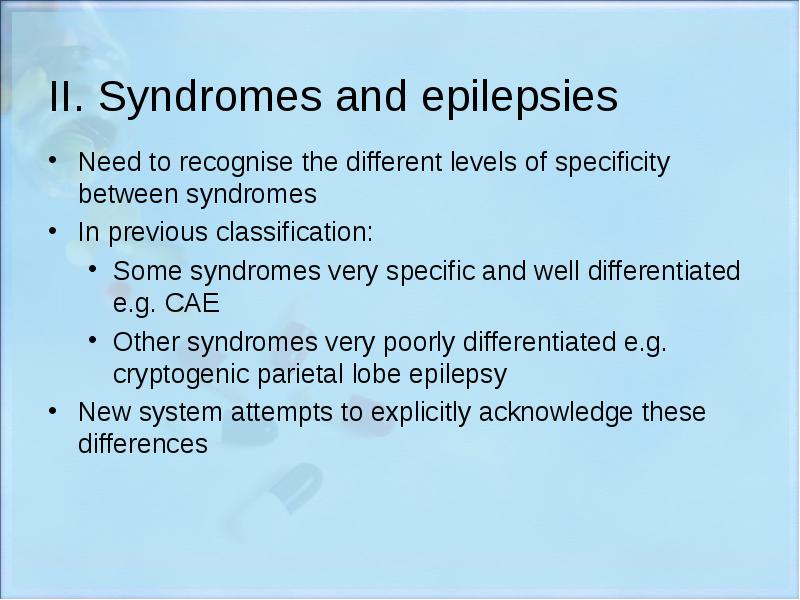 II. Syndromes and epilepsies

• Need to recognise the different levels of specificity between syndromes

• In previous classification:

• Some syndromes very specific and well differentiated e.g. CAE

• Other syndromes very poorly differentiated e.g. cryptogenic parietal lobe epilepsy

• New system attempts to explicitly acknowledge these differences